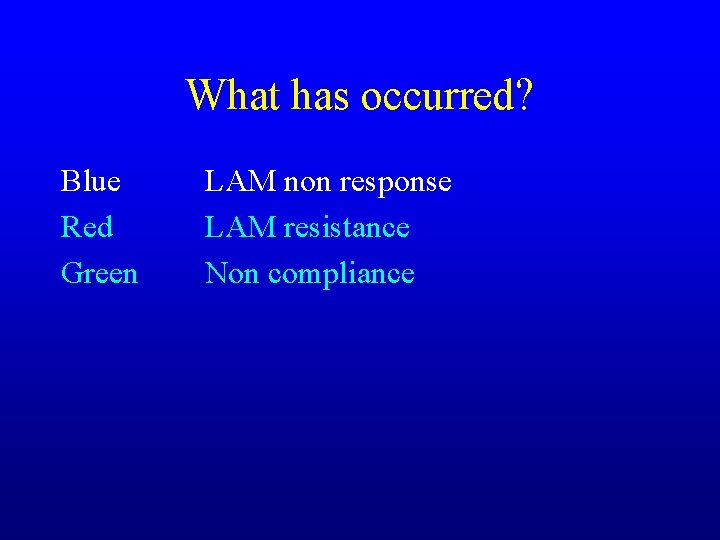 What has occurred?

Blue LAM non response
Red LAM resistance
Green Non compliance